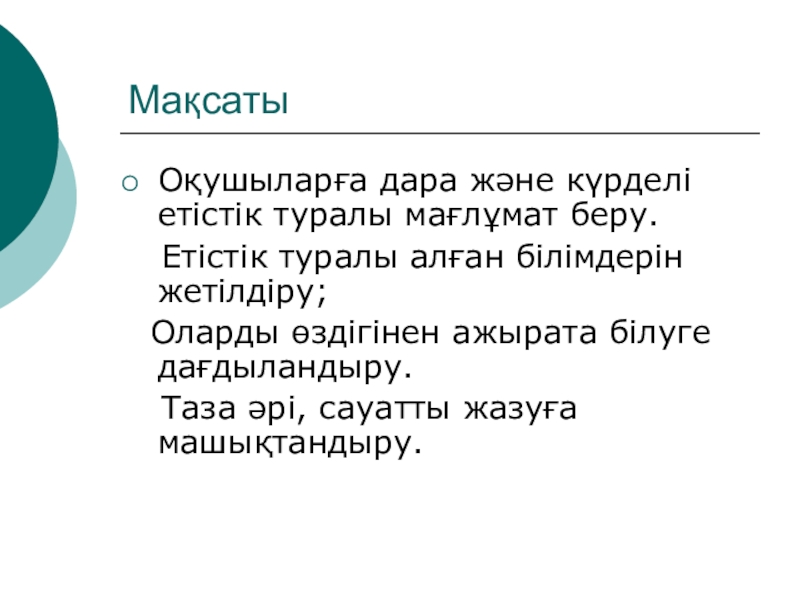 Мақсаты

Оқушыларға дара және күрделі етістік туралы мағлұмат беру.

Етістік туралы алған білімдерін жетілдіру;

Оларды өздігінен ажырата білуге дағдыландыру.

Таза әрі, сауатты жазуға машықтандыру.